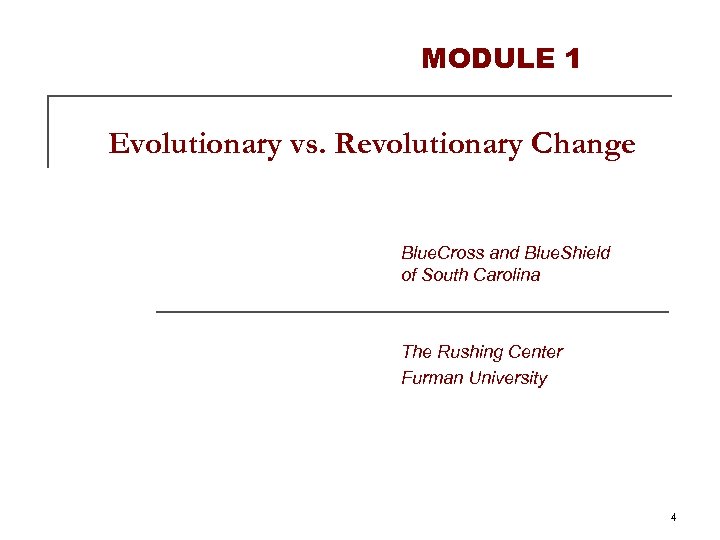 MODULE 1

Evolutionary vs. Revolutionary Change

BlueCross and BlueShield
of South Carolina

The Rushing Center
Furman University

4